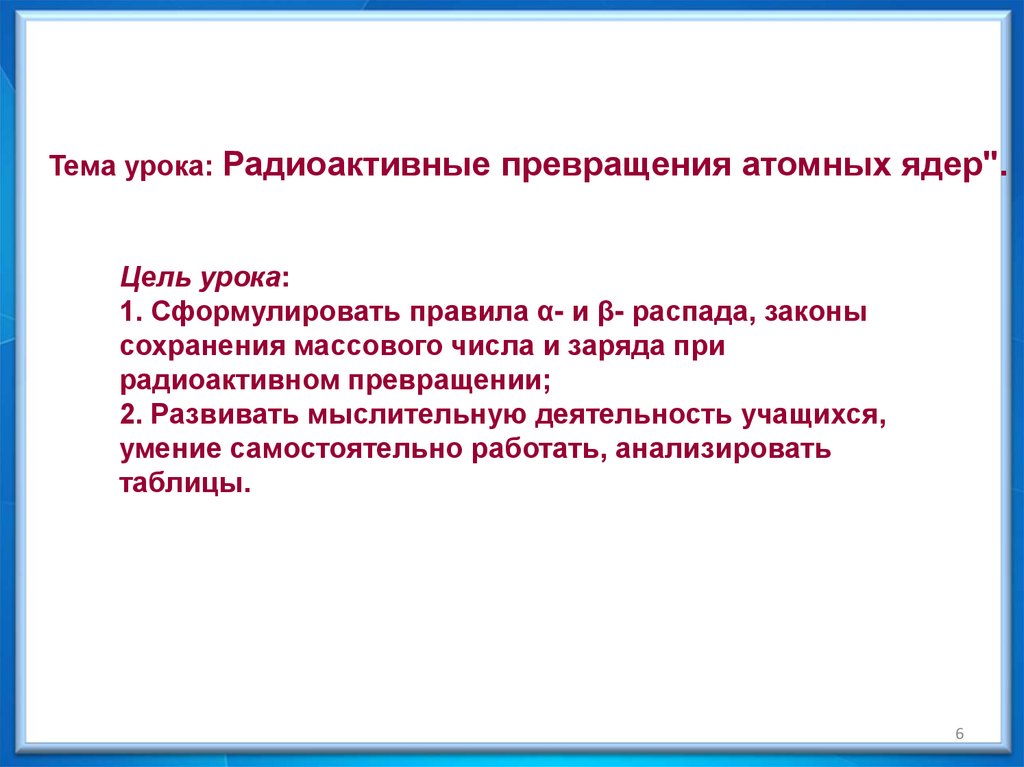 Тема урока: Радиоактивные превращения атомных ядер".

Цель урока:
1. Сформулировать правила α- и β- распада, законы сохранения массового числа и заряда при радиоактивном превращении;
2. Развивать мыслительную деятельность учащихся, умение самостоятельно работать, анализировать таблицы.

6